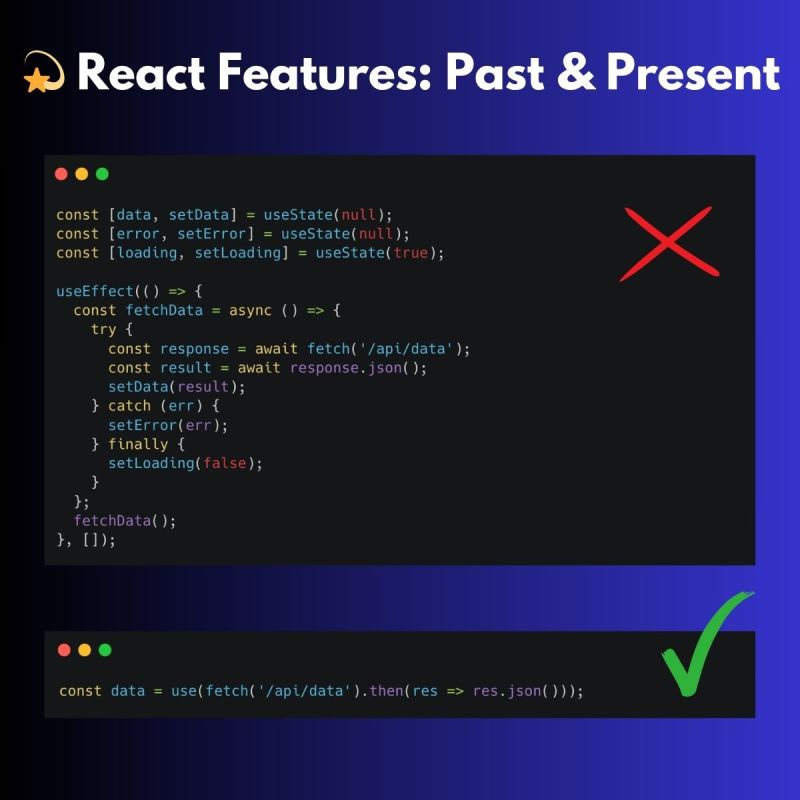 React Features: Past & Present

const [data, setData] = useState(null);
const [error, setError] = useState(null);
const [loading, setLoading] = useState(true);

useEffect(() => {
  const fetchData = async () => {
    try {
      const response = await fetch('/api/data');
      const result = await response.json();
      setData(result);
    } catch (err) {
      setError(err);
    } finally {
      setLoading(false);
    }
  };
  fetchData();
}, []);

const data = use(fetch('/api/data').then(res => res.json()));